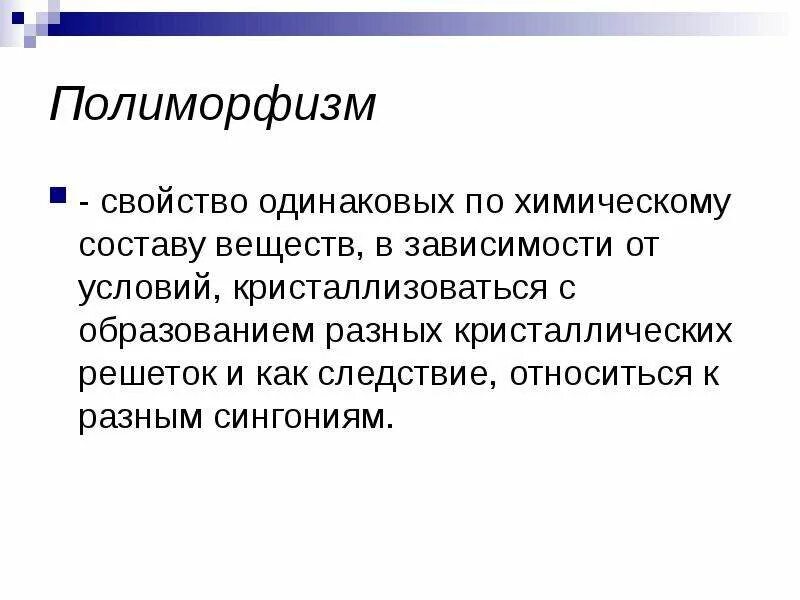 Полиморфизм

- свойство одинаковых по химическому составу веществ, в зависимости от условий, кристаллизоваться с образованием разных кристаллических решеток и как следствие, относиться к разным сингониям.